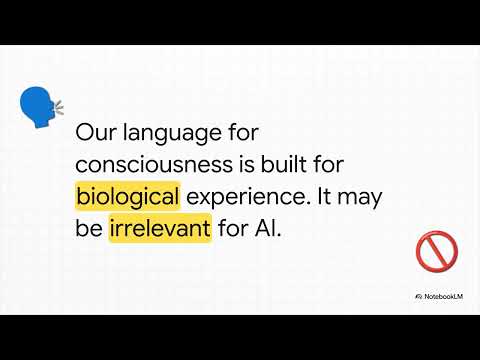 Our language for consciousness is built for biological experience. It may be irrelevant for AI.

NotebookLM